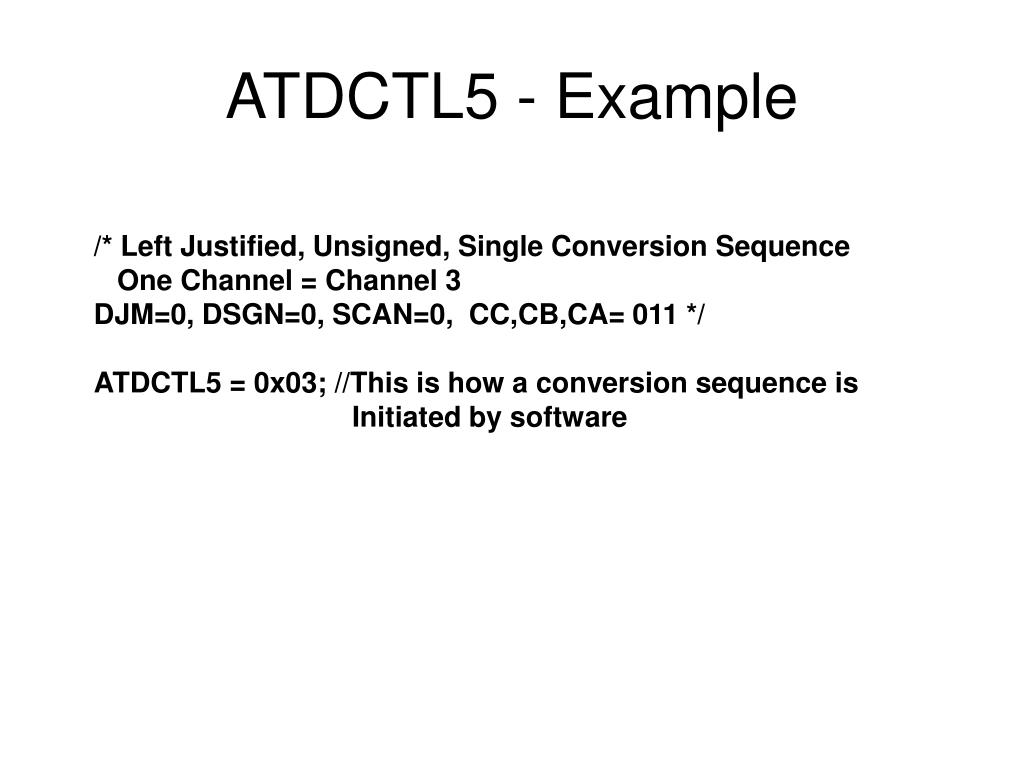 ATDCTL5 - Example

/* Left Justified, Unsigned, Single Conversion Sequence
One Channel = Channel 3
DJM=0, DSGN=0, SCAN=0, CC,CB,CA= 011 */

ATDCTL5 = 0x03; //This is how a conversion sequence is
Initiated by software